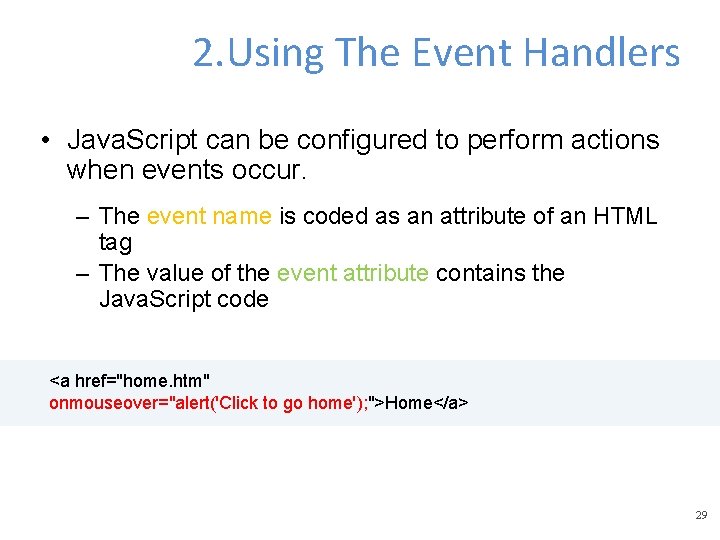 2.Using The Event Handlers

• JavaScript can be configured to perform actions when events occur.

– The event name is coded as an attribute of an HTML tag
– The value of the event attribute contains the JavaScript code

<a href="home.htm"
onmouseover="alert('Click to go home');">Home</a>

29